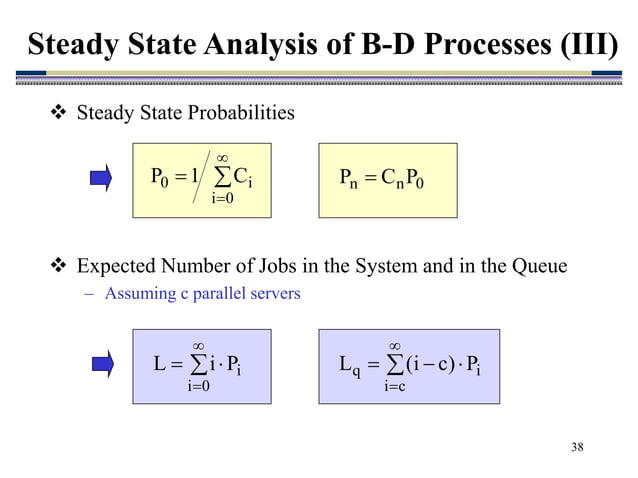 Steady State Analysis of B-D Processes (III)

❖ Steady State Probabilities

$P_0 = 1 \Big/ \sum_{i=0}^{\infty} C_i$

$P_n = C_n P_0$

❖ Expected Number of Jobs in the System and in the Queue

– Assuming c parallel servers

$L = \sum_{i=0}^{\infty} i \cdot P_i$

$L_q = \sum_{i=c}^{\infty} (i-c) \cdot P_i$

38